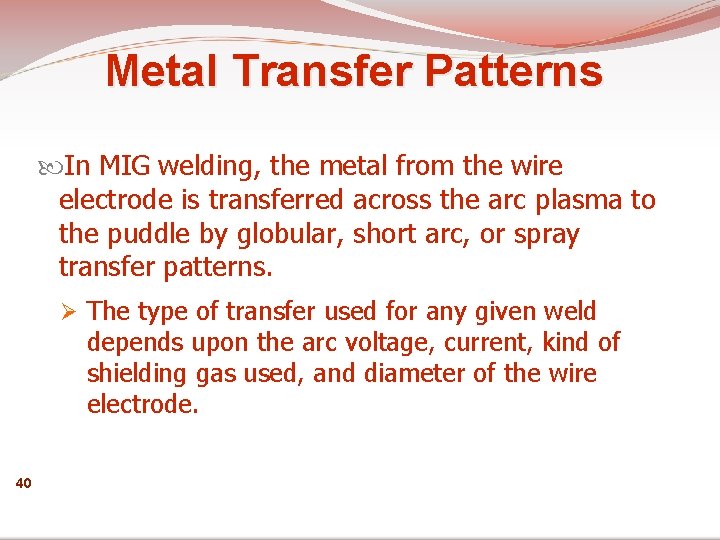 Metal Transfer Patterns

In MIG welding, the metal from the wire electrode is transferred across the arc plasma to the puddle by globular, short arc, or spray transfer patterns.

➢ The type of transfer used for any given weld depends upon the arc voltage, current, kind of shielding gas used, and diameter of the wire electrode.

40